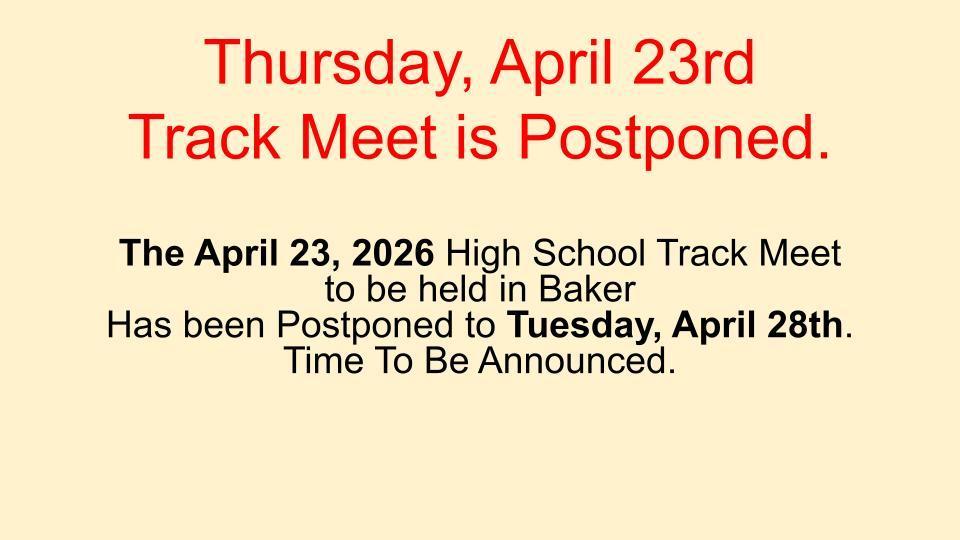 Thursday, April 23rd
Track Meet is Postponed.

The April 23, 2026 High School Track Meet to be held in Baker
Has been Postponed to Tuesday, April 28th.
Time To Be Announced.